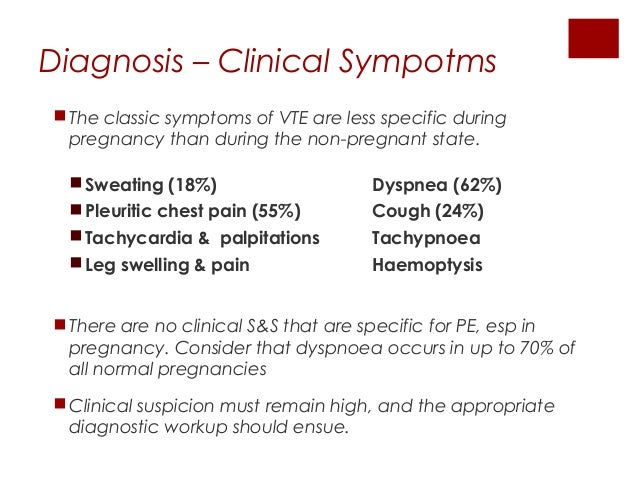 Diagnosis – Clinical Sympotms

The classic symptoms of VTE are less specific during pregnancy than during the non-pregnant state.

Sweating (18%)
Pleuritic chest pain (55%)
Tachycardia & palpitations
Leg swelling & pain

Dyspnea (62%)
Cough (24%)
Tachypnoea
Haemoptysis

There are no clinical S&S that are specific for PE, esp in pregnancy. Consider that dyspnoea occurs in up to 70% of all normal pregnancies

Clinical suspicion must remain high, and the appropriate diagnostic workup should ensue.